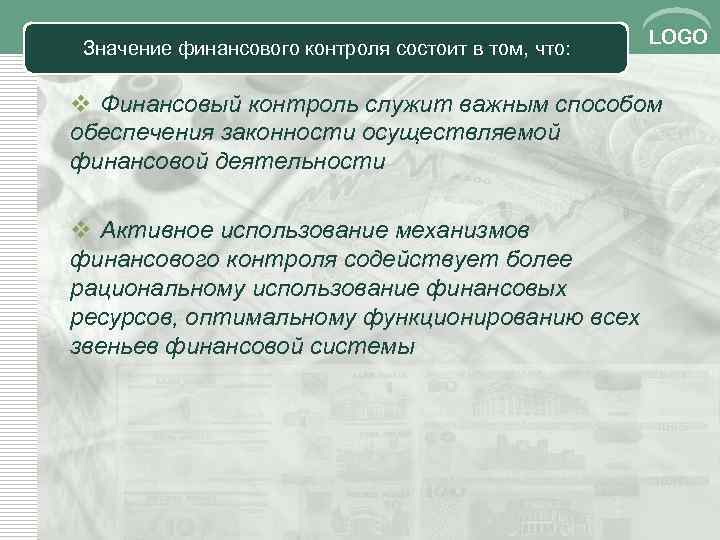 Значение финансового контроля состоит в том, что:

LOGO

❖ Финансовый контроль служит важным способом обеспечения законности осуществляемой финансовой деятельности

❖ Активное использование механизмов финансового контроля содействует более рациональному использование финансовых ресурсов, оптимальному функционированию всех звеньев финансовой системы